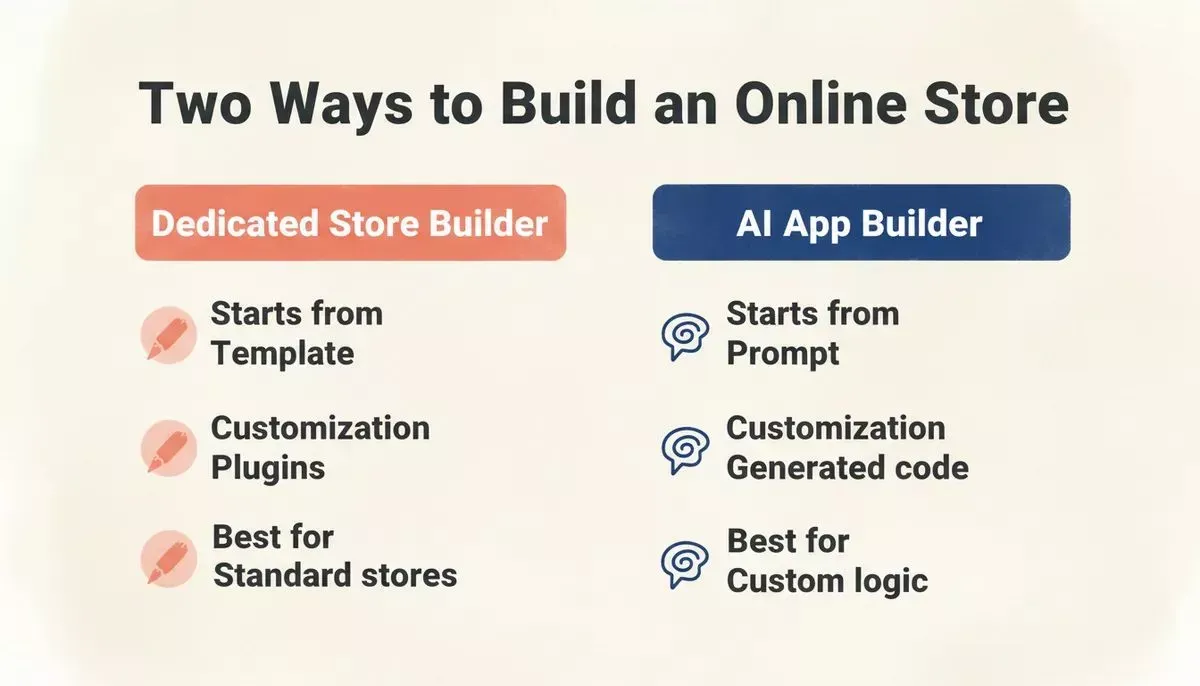 Two Ways to Build an Online Store

Dedicated Store Builder

Starts from Template

Customization Plugins

Best for Standard stores

AI App Builder

Starts from Prompt

Customization Generated code

Best for Custom logic